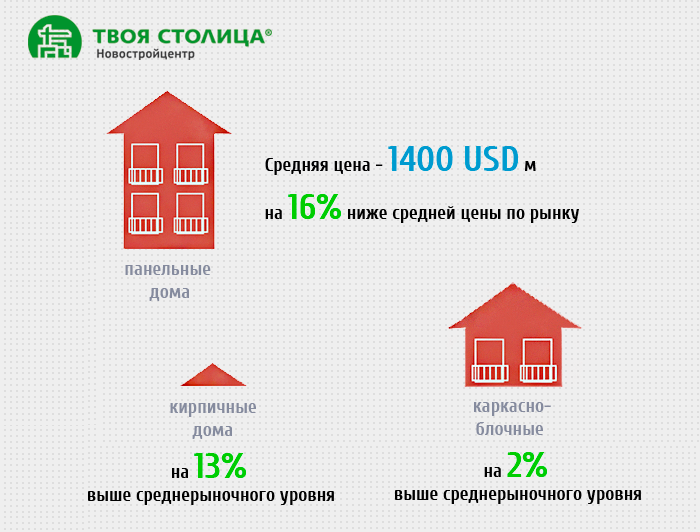 ТВОЯ СТОЛИЦА®
Новостройцентр

Средняя цена - 1400 USD м

на 16% ниже средней цены по рынку

панельные дома

кирпичные дома

на 13%
выше среднерыночного уровня

каркасно-блочные

на 2%
выше среднерыночного уровня